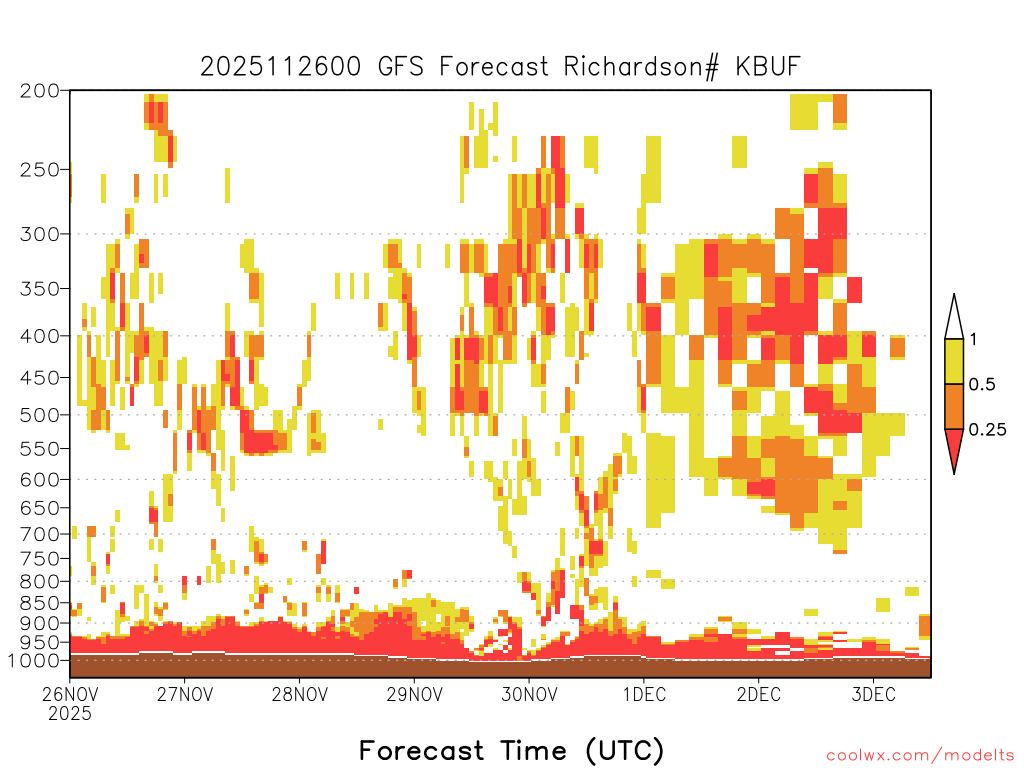 2025112600 GFS Forecast Richardson# KBUF

200
250
300
350
400
450
500
550
600
650
700
750
800
850
900
950
1000

1
0.5
0.25

26NOV
2025
27NOV
28NOV
29NOV
30NOV
1DEC
2DEC
3DEC

Forecast Time (UTC)

coolwx.com/modelts